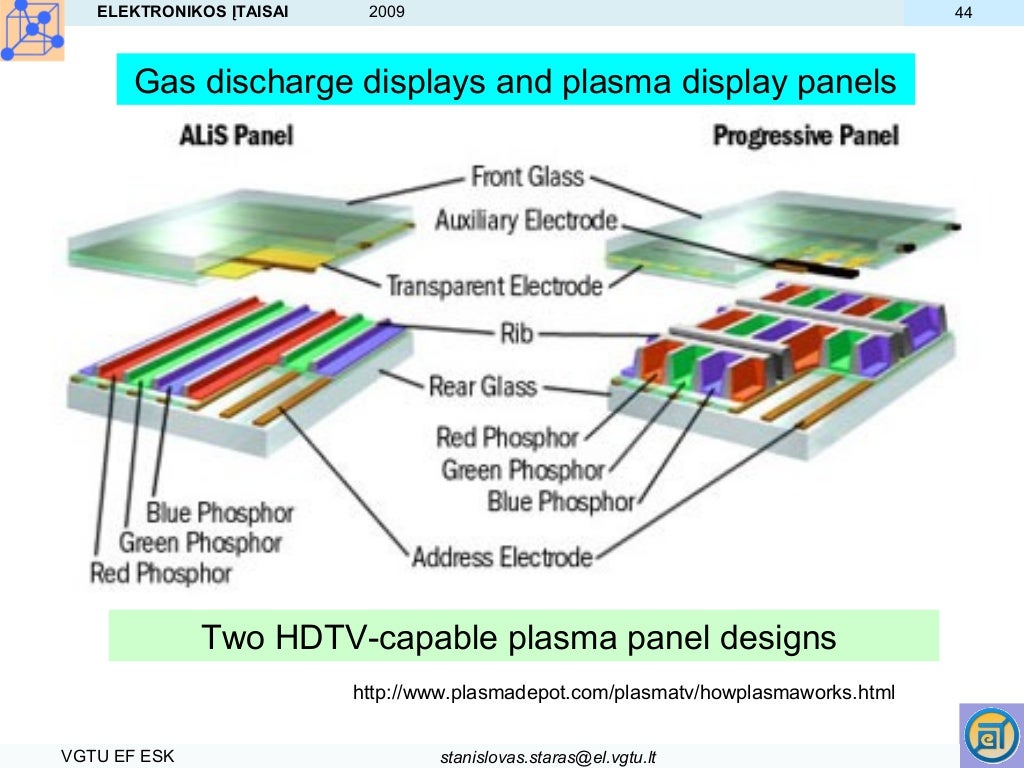 ELEKTRONIKOS ĮTAISAI 2009 44

Gas discharge displays and plasma display panels

ALiS Panel

Progressive Panel

Front Glass

Auxiliary Electrode

Transparent Electrode

Rib

Rear Glass

Red Phosphor

Green Phosphor

Blue Phosphor

Blue Phosphor

Green Phosphor

Red Phosphor

Address Electrode

Two HDTV-capable plasma panel designs

http://www.plasmadepot.com/plasmatv/howplasmaworks.html

VGTU EF ESK

stanislovas.staras@el.vgtu.lt